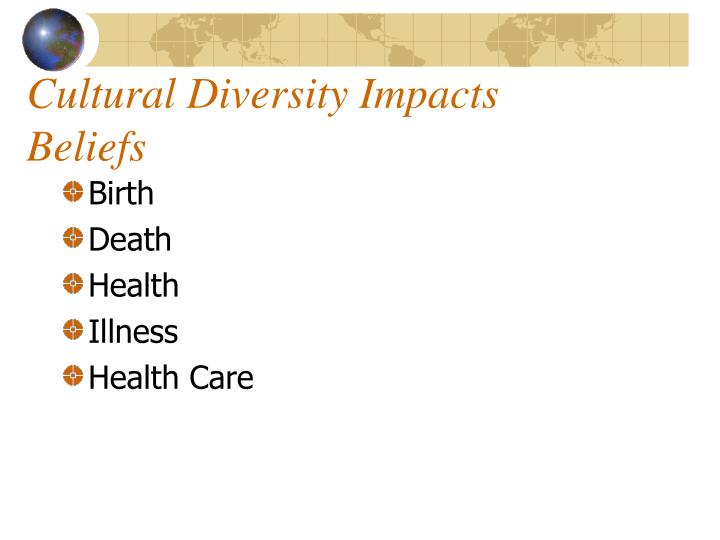 Cultural Diversity Impacts Beliefs

Birth
Death
Health
Illness
Health Care